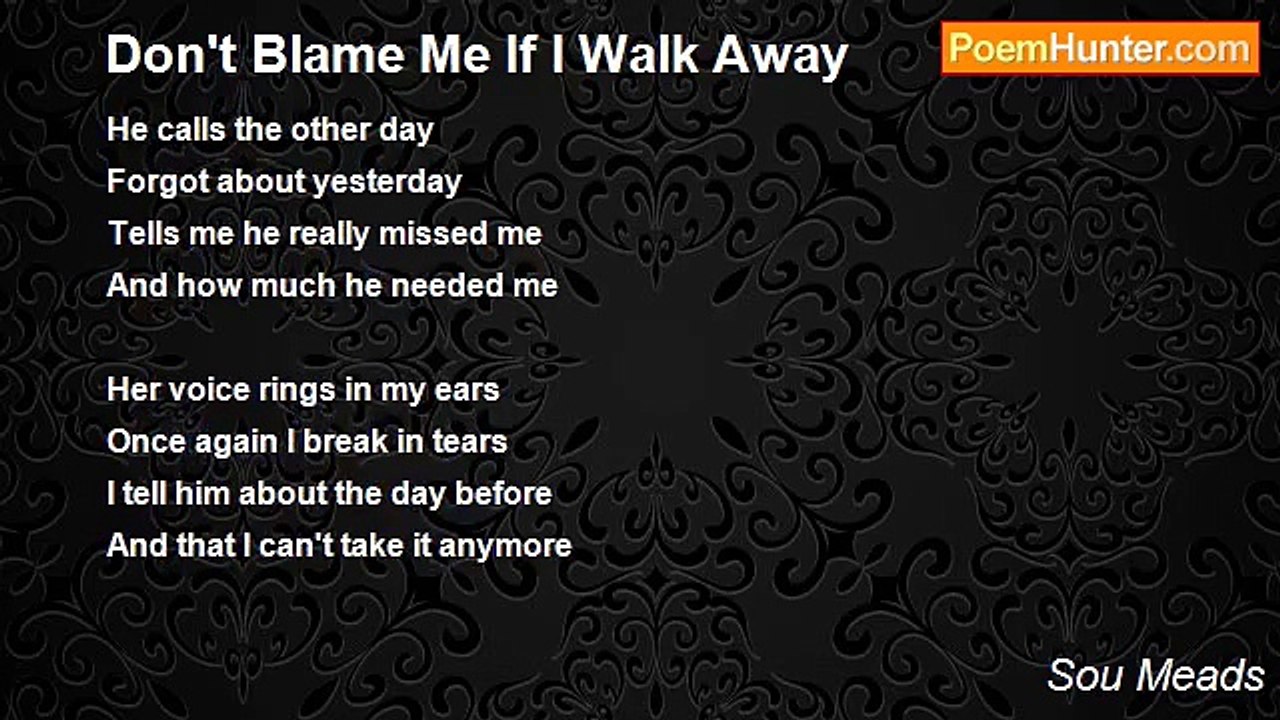 Don't Blame Me If I Walk Away

PoemHunter.com

He calls the other day
Forgot about yesterday
Tells me he really missed me
And how much he needed me

Her voice rings in my ears
Once again I break in tears
I tell him about the day before
And that I can't take it anymore

Sou Meads